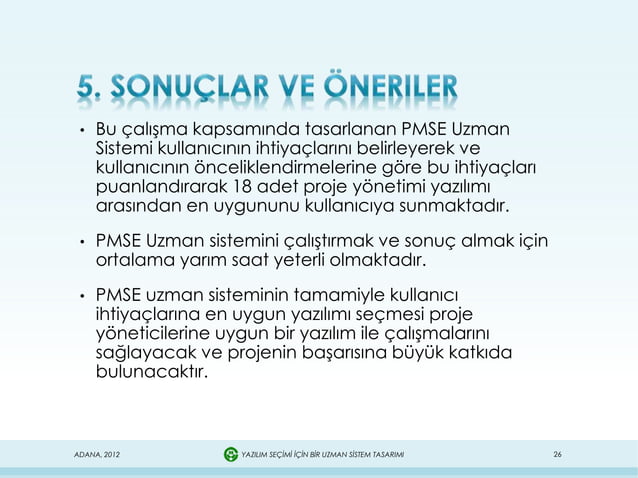 5. SONUÇLAR VE ÖNERILER

• Bu çalışma kapsamında tasarlanan PMSE Uzman Sistemi kullanıcının ihtiyaçlarını belirleyerek ve kullanıcının önceliklendirmelerine göre bu ihtiyaçları puanlandırarak 18 adet proje yönetimi yazılımı arasından en uygununu kullanıcıya sunmaktadır.

• PMSE Uzman sistemini çalıştırmak ve sonuç almak için ortalama yarım saat yeterli olmaktadır.

• PMSE uzman sisteminin tamamiyle kullanıcı ihtiyaçlarına en uygun yazılımı seçmesi proje yöneticilerine uygun bir yazılım ile çalışmalarını sağlayacak ve projenin başarısına büyük katkıda bulunacaktır.

ADANA, 2012

YAZILIM SEÇİMİ İÇİN BİR UZMAN SİSTEM TASARIMI

26